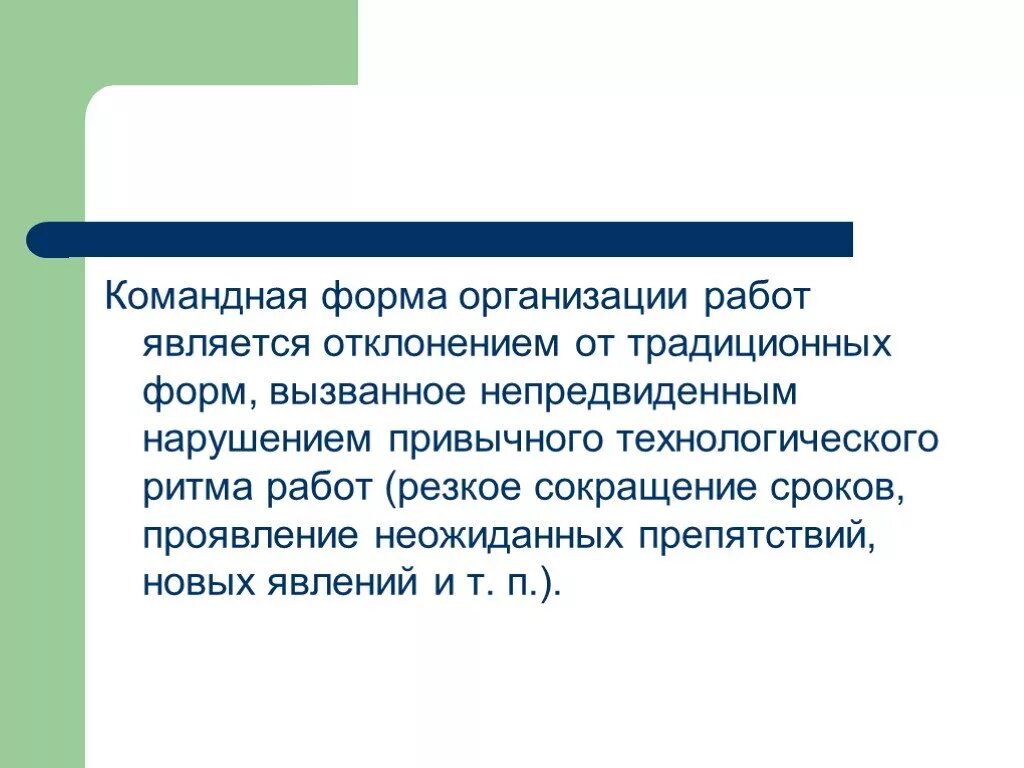 Командная форма организации работ является отклонением от традиционных форм, вызванное непредвиденным нарушением привычного технологического ритма работ (резкое сокращение сроков, проявление неожиданных препятствий, новых явлений и т. п.).